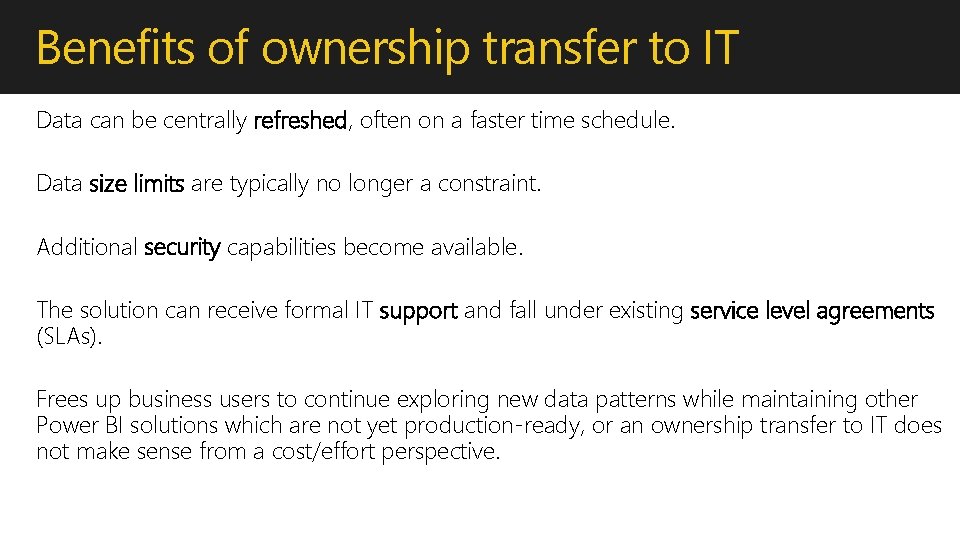 Benefits of ownership transfer to IT

Data can be centrally refreshed, often on a faster time schedule.

Data size limits are typically no longer a constraint.

Additional security capabilities become available.

The solution can receive formal IT support and fall under existing service level agreements (SLAs).

Frees up business users to continue exploring new data patterns while maintaining other Power BI solutions which are not yet production-ready, or an ownership transfer to IT does not make sense from a cost/effort perspective.